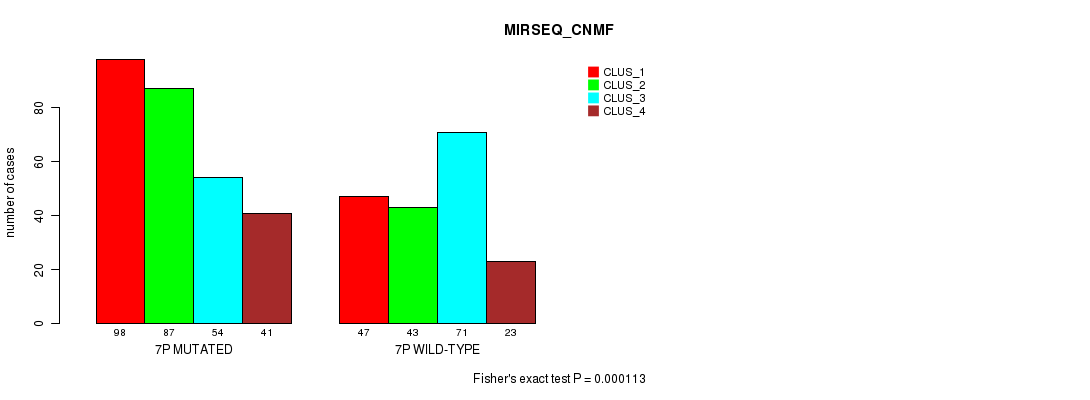 MIRSEQ_CNMF

CLUS_1
CLUS_2
CLUS_3
CLUS_4

number of cases

0
20
40
60
80

98
87
54
41
7P MUTATED

47
43
71
23
7P WILD-TYPE

Fisher's exact test P = 0.000113